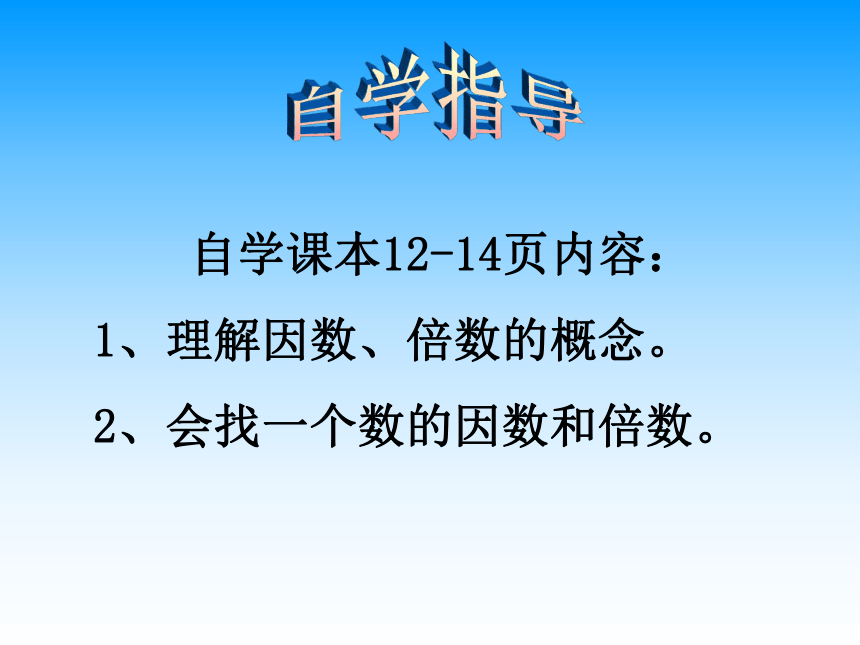 自学指导

自学课本12-14页内容：

1、理解因数、倍数的概念。

2、会找一个数的因数和倍数。